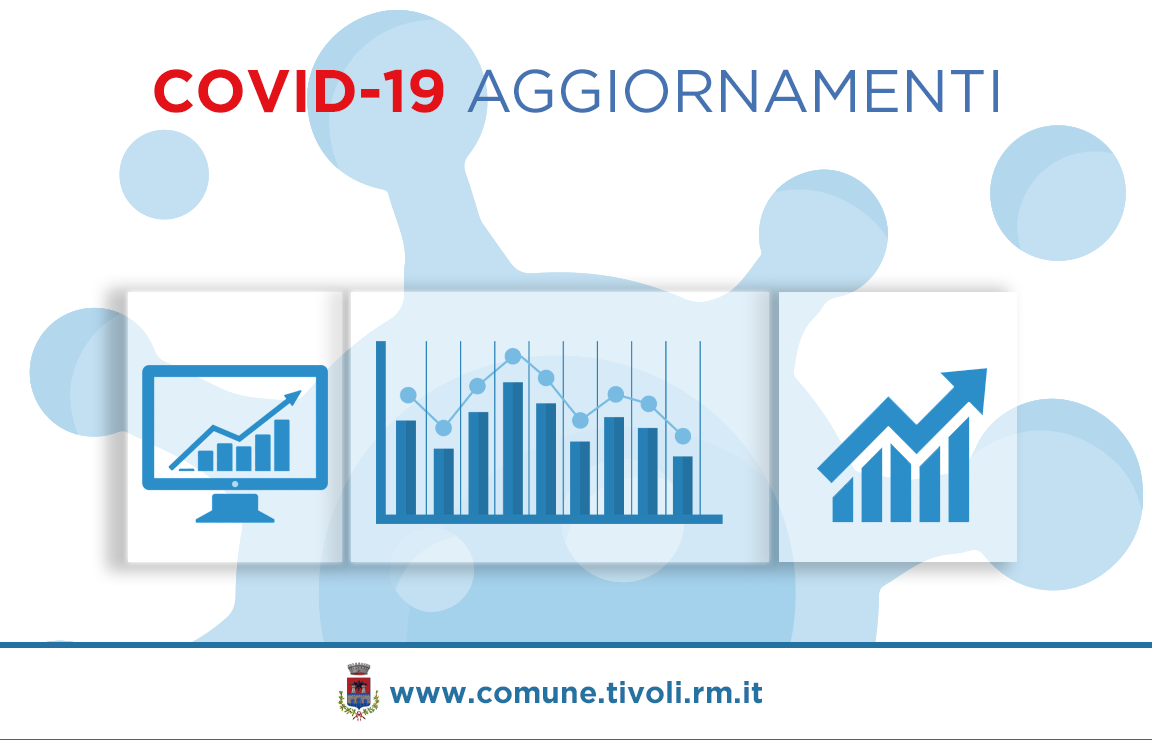 COVID-19 AGGIORNAMENTI

www.comune.tivoli.rm.it